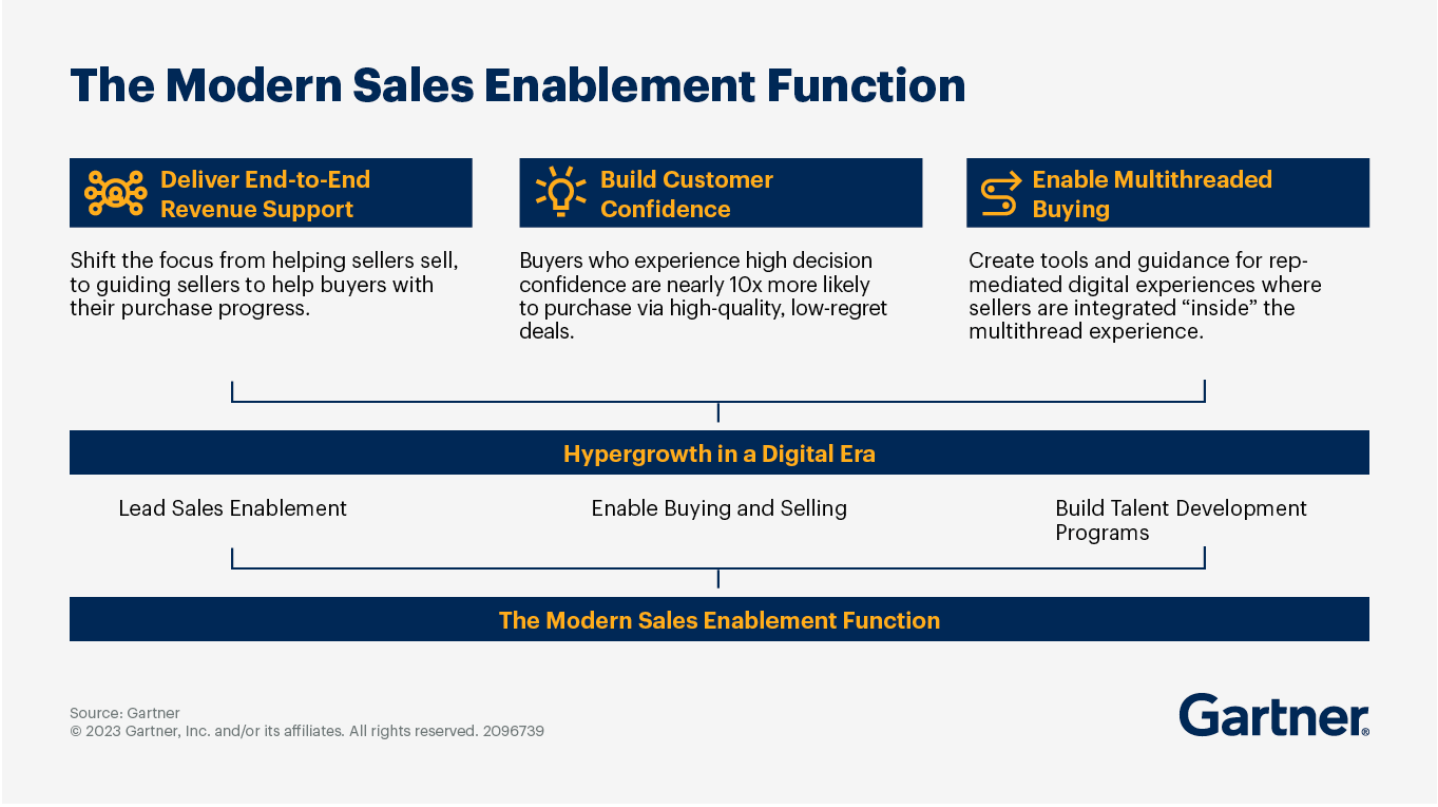 The Modern Sales Enablement Function

Deliver End-to-End Revenue Support

Shift the focus from helping sellers sell, to guiding sellers to help buyers with their purchase progress.

Build Customer Confidence

Buyers who experience high decision confidence are nearly 10x more likely to purchase via high-quality, low-regret deals.

Enable Multithreaded Buying

Create tools and guidance for rep-mediated digital experiences where sellers are integrated “inside” the multithread experience.

Hypergrowth in a Digital Era

Lead Sales Enablement

Enable Buying and Selling

Build Talent Development Programs

The Modern Sales Enablement Function

Source: Gartner
© 2023 Gartner, Inc. and/or its affiliates. All rights reserved. 2096739

Gartner.